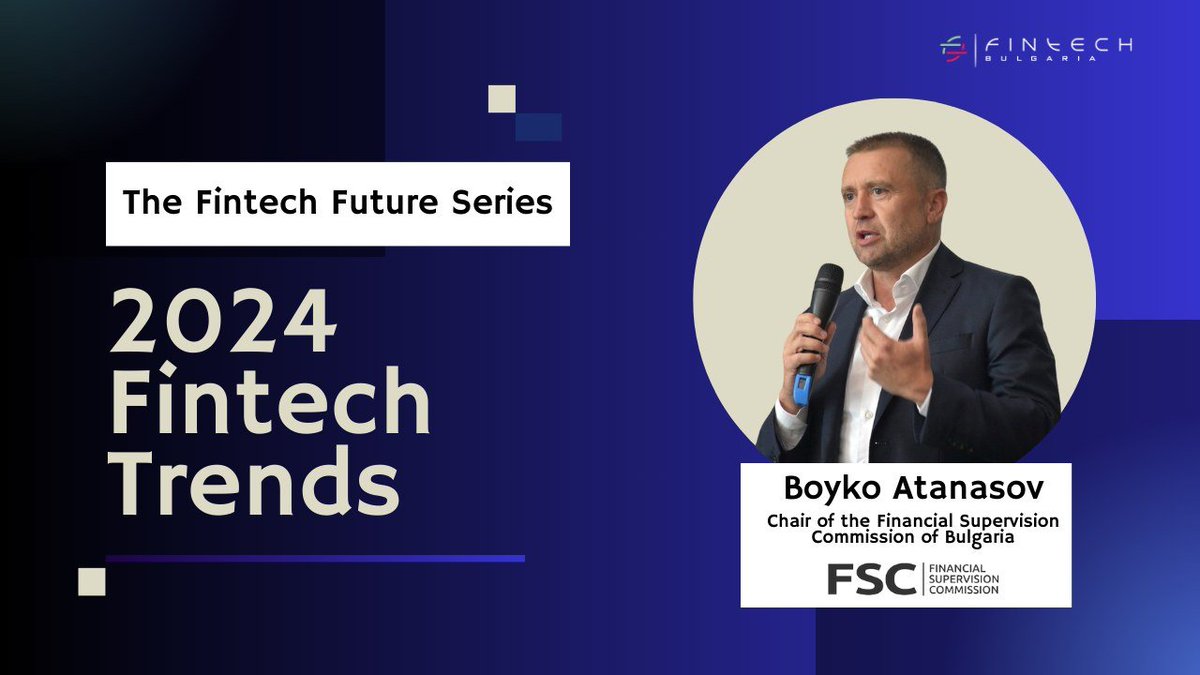 FINTECH BULGARIA

The Fintech Future Series

2024 Fintech Trends

Boyko Atanasov
Chair of the Financial Supervision Commission of Bulgaria

FSC FINANCIAL SUPERVISION COMMISSION